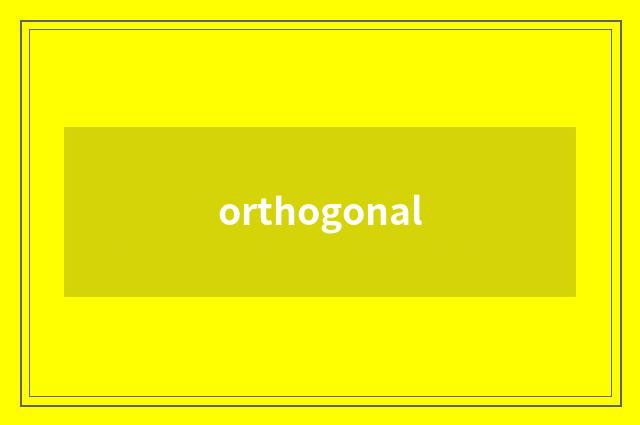 orthogonal